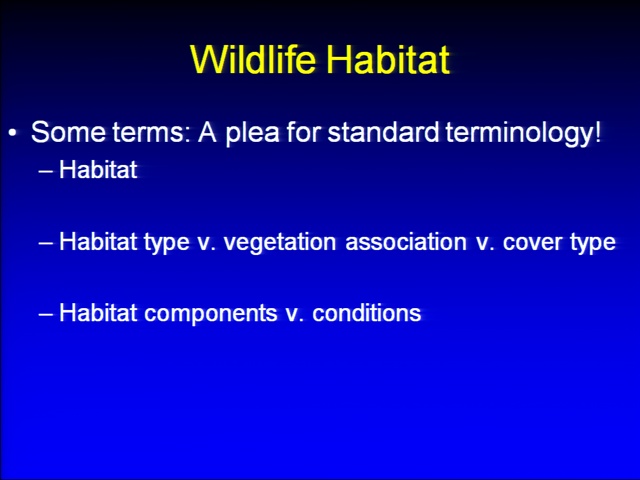 Wildlife Habitat

• Some terms: A plea for standard terminology!

– Habitat

– Habitat type v. vegetation association v. cover type

– Habitat components v. conditions